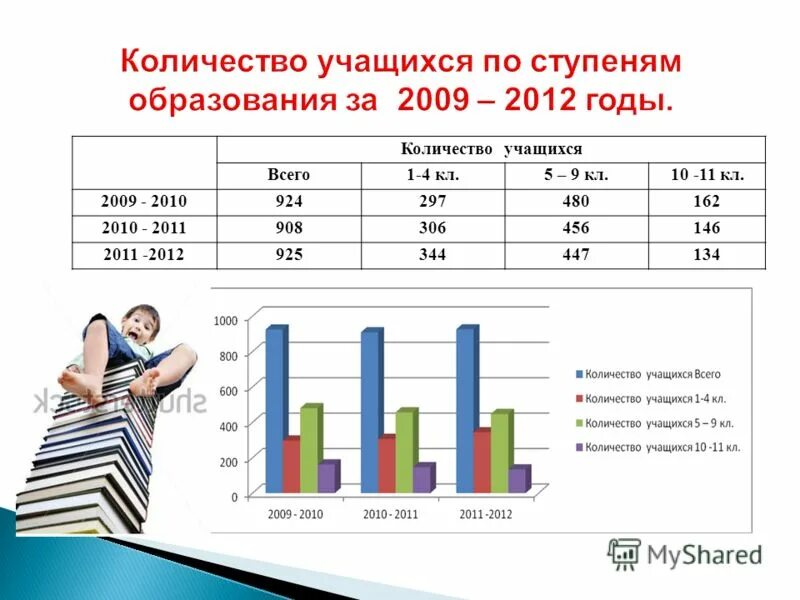 Количество учащихся по ступеням образования за 2009 – 2012 годы.

| | Количество учащихся | | | |
|---|---|---|---|---|
| | Всего | 1-4 кл. | 5 – 9 кл. | 10 -11 кл. |
| 2009 - 2010 | 924 | 297 | 480 | 162 |
| 2010 - 2011 | 908 | 306 | 456 | 146 |
| 2011 -2012 | 925 | 344 | 447 | 134 |

shutterstock

1000
800
600
400
200
0

2009 - 2010
2010 - 2011
2011 -2012

Количество учащихся Всего
Количество учащихся 1-4 кл.
Количество учащихся 5 – 9 кл.
Количество учащихся 10 -11 кл.

MyShared